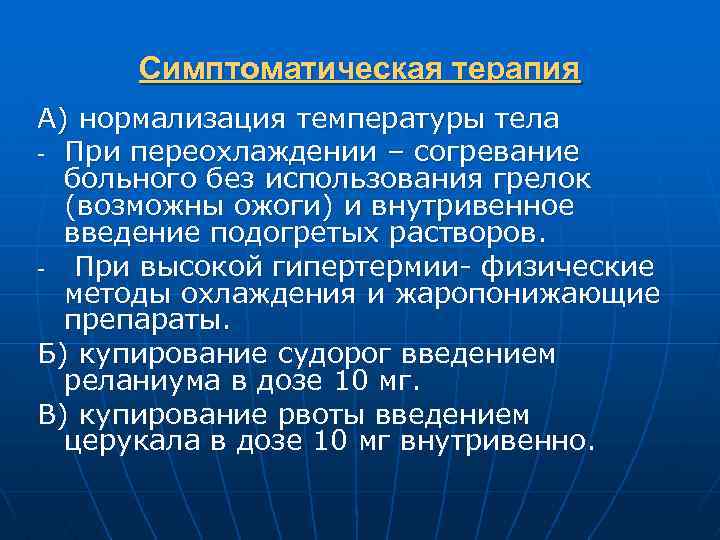 Симптоматическая терапия

А) нормализация температуры тела

- При переохлаждении – согревание больного без использования грелок (возможны ожоги) и внутривенное введение подогретых растворов.

- При высокой гипертермии- физические методы охлаждения и жаропонижающие препараты.

Б) купирование судорог введением реланиума в дозе 10 мг.

В) купирование рвоты введением церукала в дозе 10 мг внутривенно.